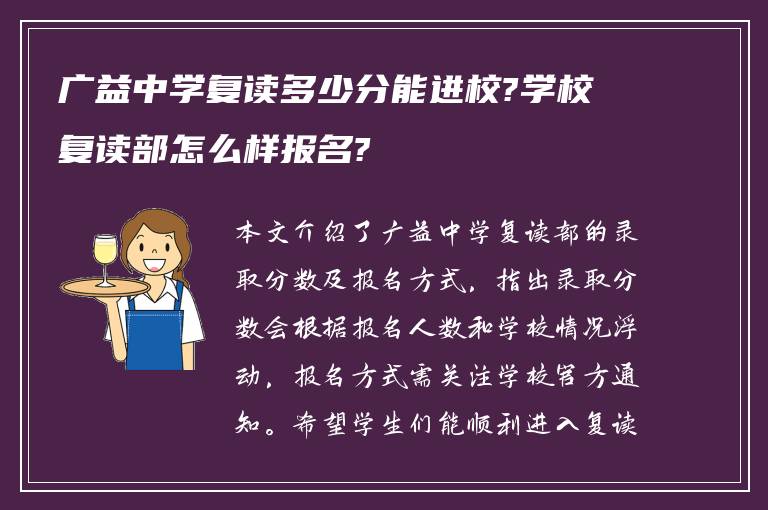 广益中学复读多少分能进校?学校复读部怎么样报名?

本文介绍了广益中学复读部的录取分数及报名方式，指出录取分数会根据报名人数和学校情况浮动，报名方式需关注学校官方通知。希望学生们能顺利进入复读